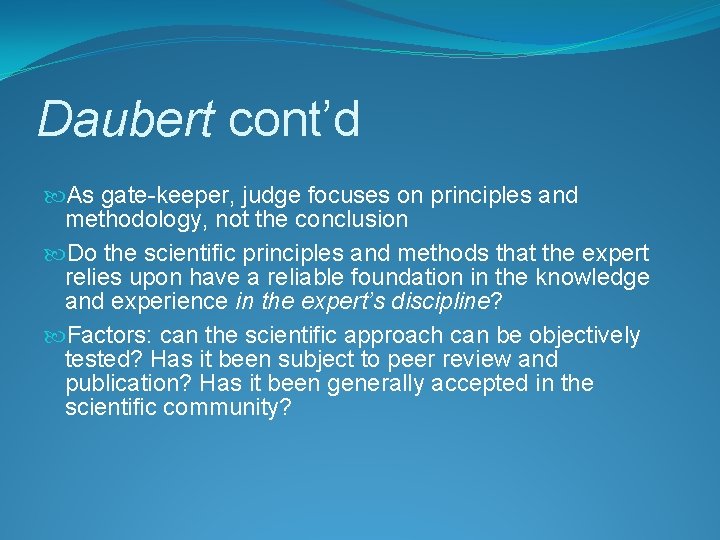 Daubert cont’d

As gate-keeper, judge focuses on principles and methodology, not the conclusion

Do the scientific principles and methods that the expert relies upon have a reliable foundation in the knowledge and experience in the expert’s discipline?

Factors: can the scientific approach can be objectively tested? Has it been subject to peer review and publication? Has it been generally accepted in the scientific community?